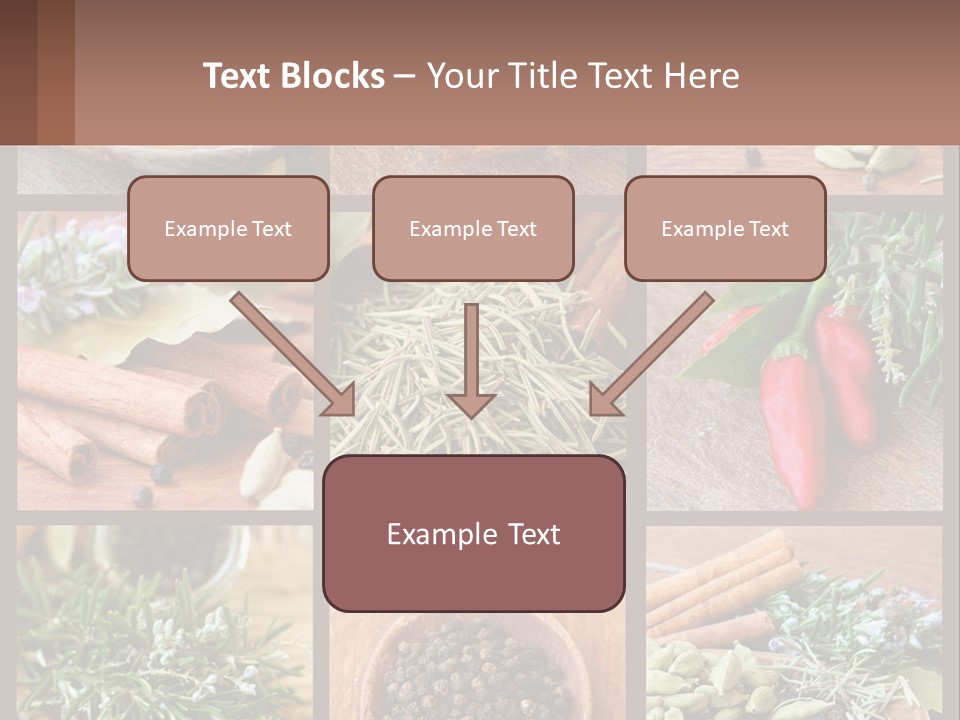 Text Blocks – Your Title Text Here

Example Text

Example Text

Example Text

Example Text